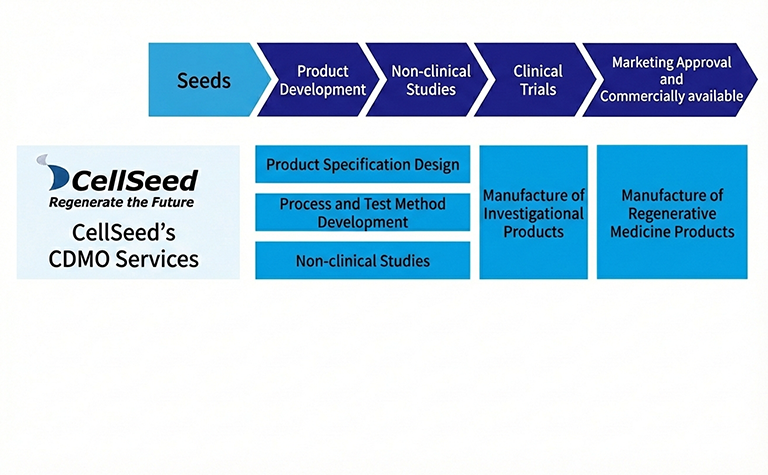 Seeds

Product Development

Non-clinical Studies

Clinical Trials

Marketing Approval and Commercially available

CellSeed
Regenerate the Future

CellSeed's CDMO Services

Product Specification Design

Process and Test Method Development

Non-clinical Studies

Manufacture of Investigational Products

Manufacture of Regenerative Medicine Products